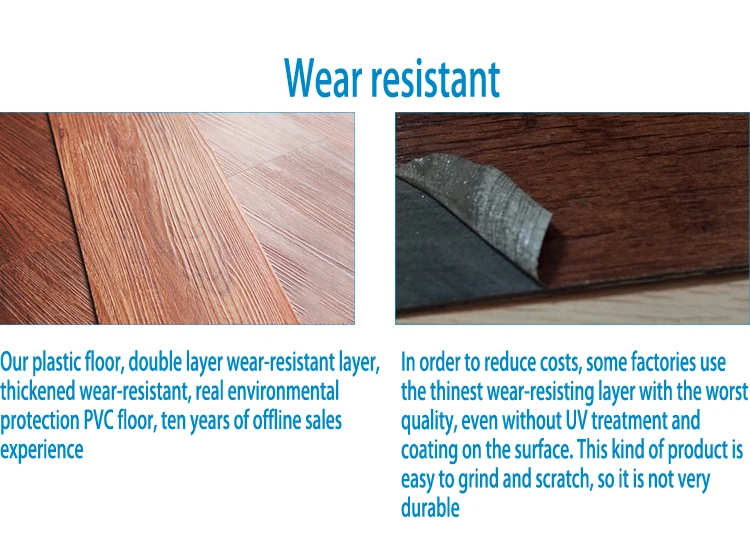 Wear resistant

Our plastic floor, double layer wear-resistant layer, thickened wear-resistant, real environmental protection PVC floor, ten years of offline sales experience

In order to reduce costs, some factories use the thinest wear-resisting layer with the worst quality, even without UV treatment and coating on the surface. This kind of product is easy to grind and scratch, so it is not very durable